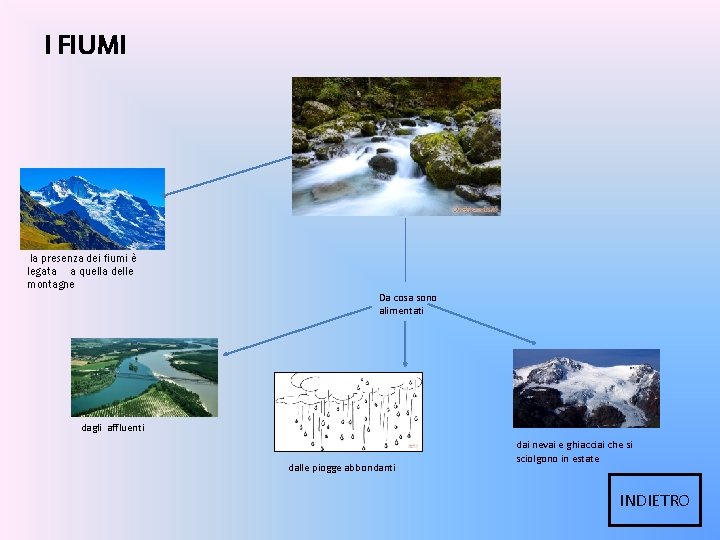 I FIUMI

la presenza dei fiumi è legata a quella delle montagne

Da cosa sono alimentati

dagli affluenti

dalle piogge abbondanti

dai nevai e ghiacciai che si sciolgono in estate

INDIETRO